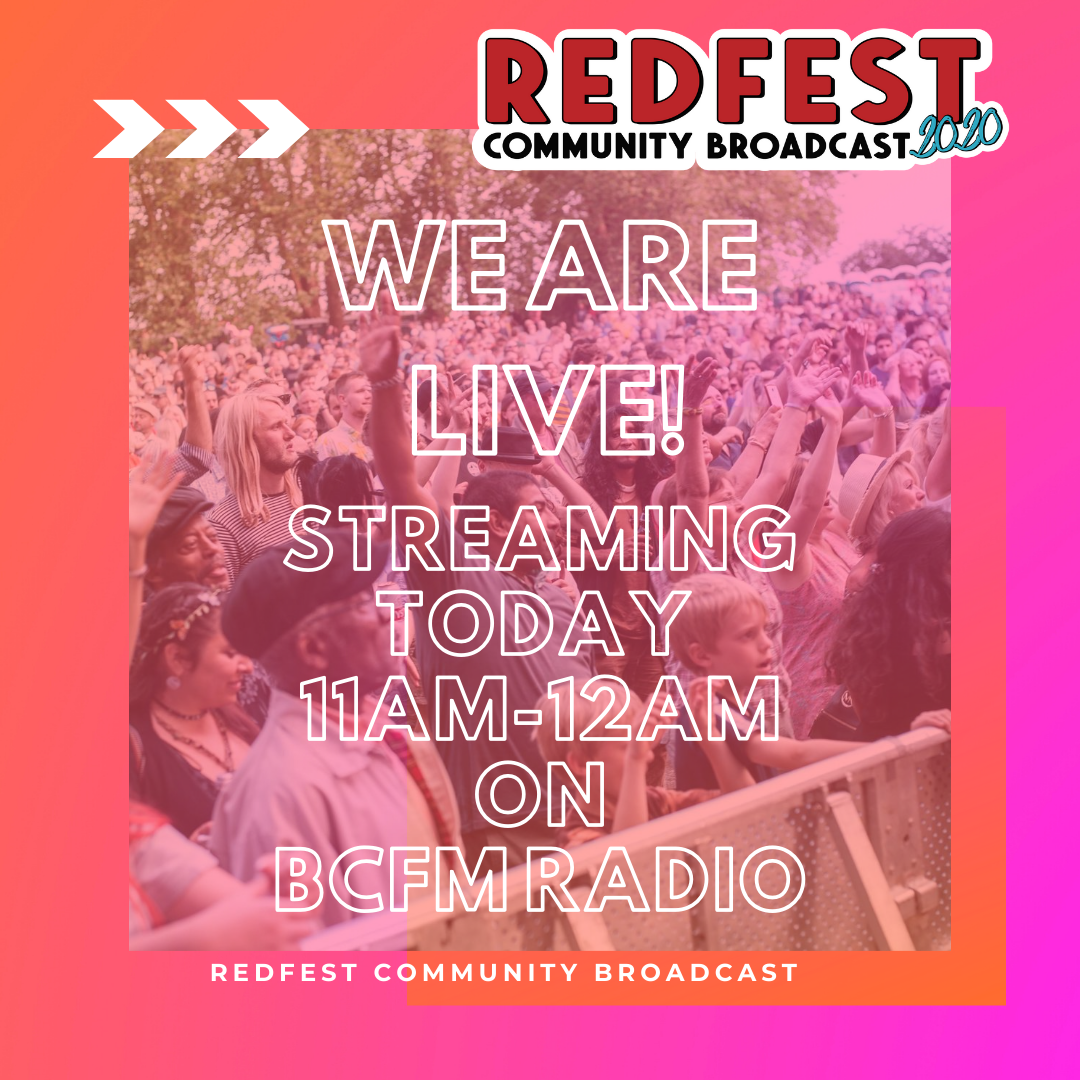 REDFEST
COMMUNITY BROADCAST 2020

WE ARE LIVE!

STREAMING TODAY 11AM-12AM ON BCFM RADIO

REDFEST COMMUNITY BROADCAST